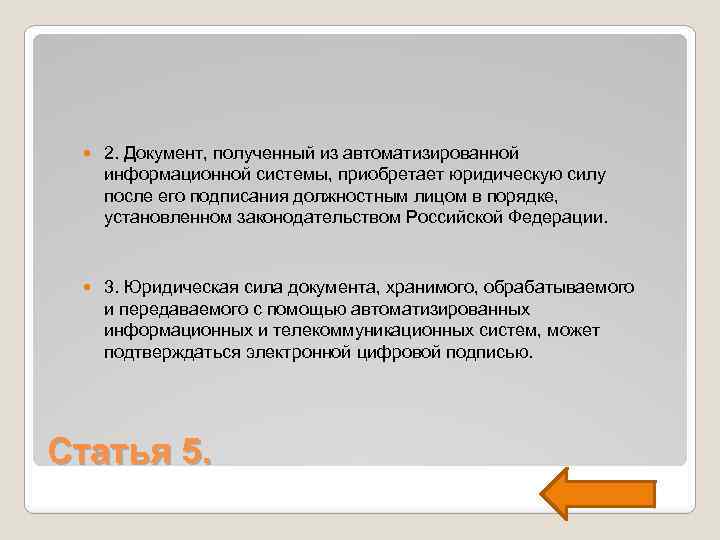 2. Документ, полученный из автоматизированной информационной системы, приобретает юридическую силу после его подписания должностным лицом в порядке, установленном законодательством Российской Федерации.

3. Юридическая сила документа, хранимого, обрабатываемого и передаваемого с помощью автоматизированных информационных и телекоммуникационных систем, может подтверждаться электронной цифровой подписью.

Статья 5.